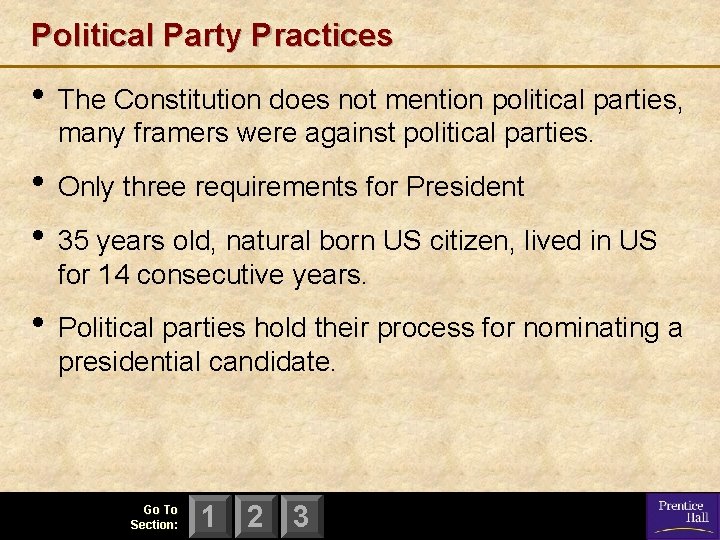 Political Party Practices

• The Constitution does not mention political parties, many framers were against political parties.

• Only three requirements for President

• 35 years old, natural born US citizen, lived in US for 14 consecutive years.

• Political parties hold their process for nominating a presidential candidate.

Go To Section: 1 2 3

Prentice Hall